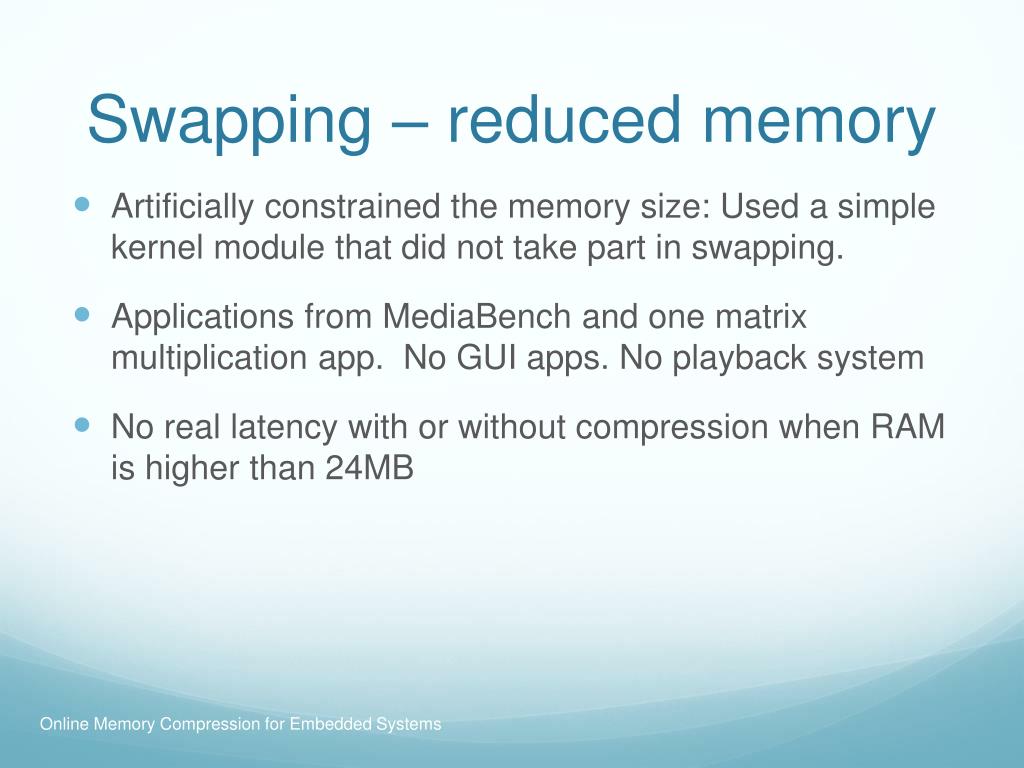 Swapping – reduced memory

- Artificially constrained the memory size: Used a simple kernel module that did not take part in swapping.
- Applications from MediaBench and one matrix multiplication app. No GUI apps. No playback system
- No real latency with or without compression when RAM is higher than 24MB

Online Memory Compression for Embedded Systems